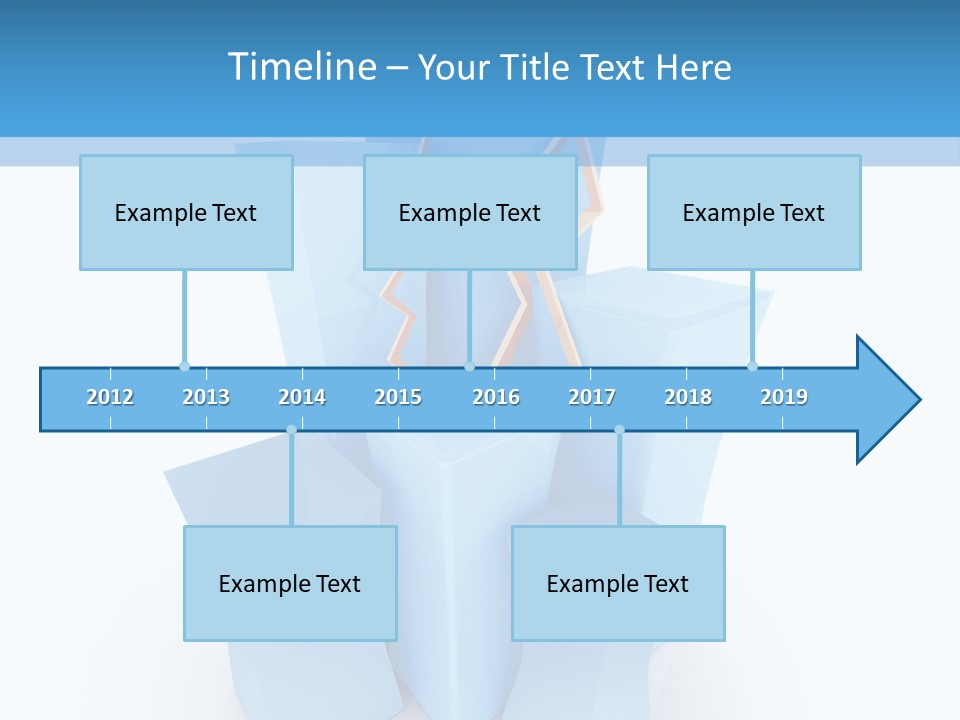 Timeline – Your Title Text Here

Example Text

Example Text

Example Text

2012 2013 2014 2015 2016 2017 2018 2019

Example Text

Example Text